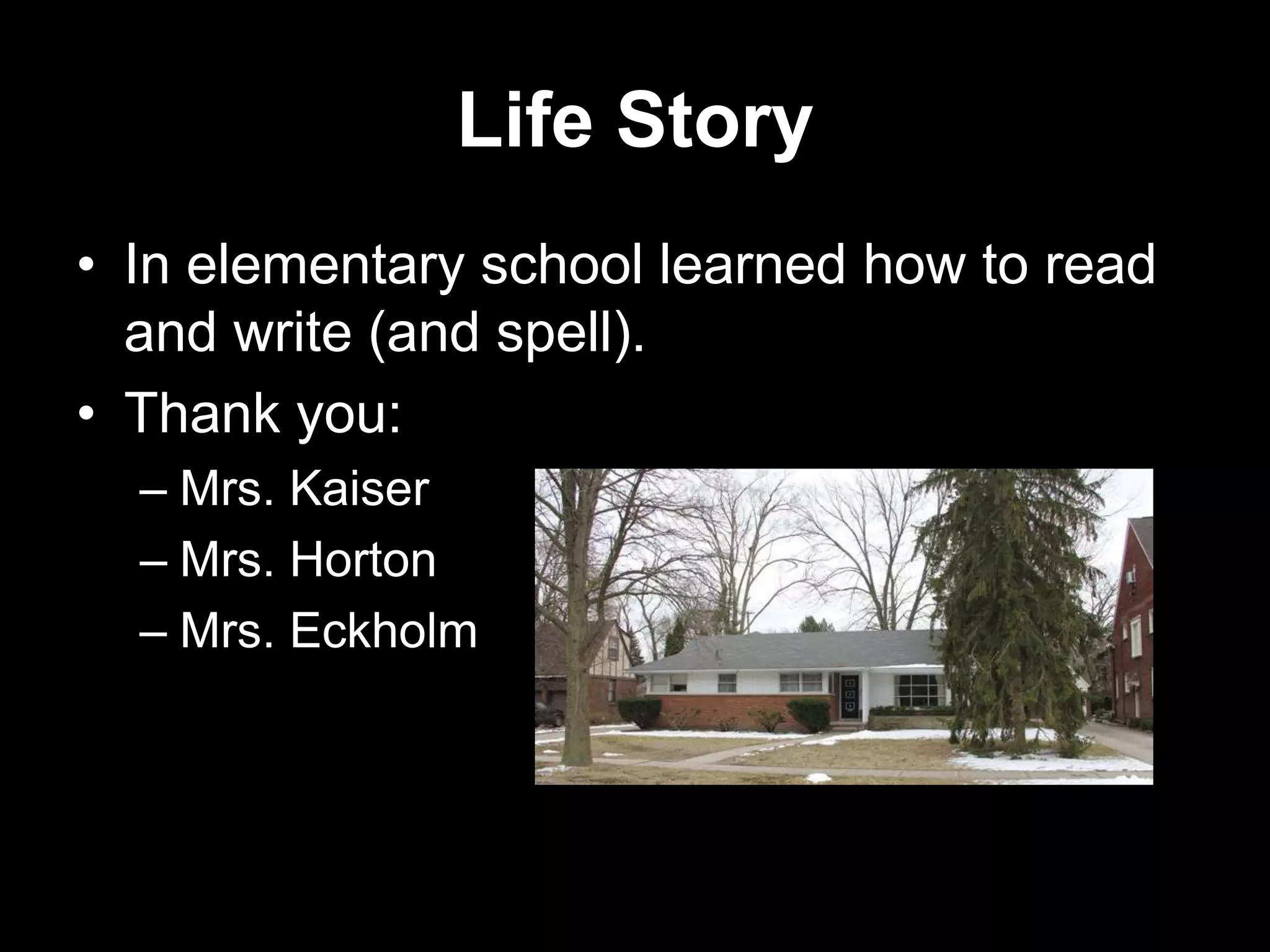 Life Story

• In elementary school learned how to read and write (and spell).
• Thank you:
– Mrs. Kaiser
– Mrs. Horton
– Mrs. Eckholm